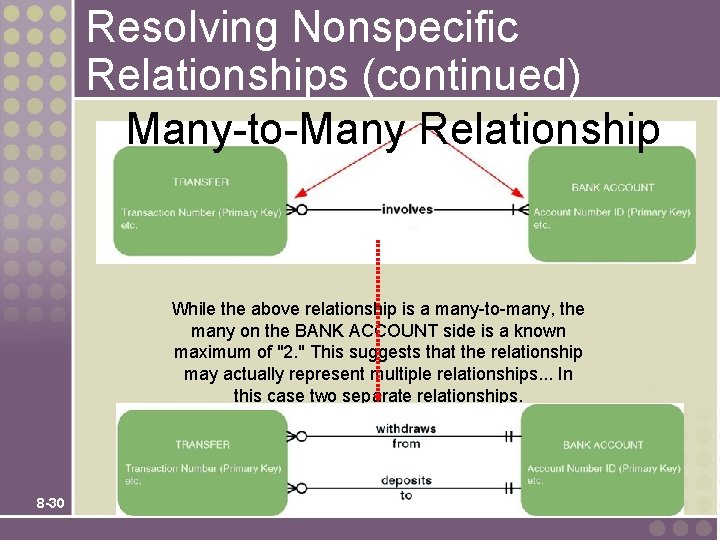 Resolving Nonspecific Relationships (continued)

Many-to-Many Relationship

TRANSFER

Transaction Number (Primary Key) etc.

involves

BANK ACCOUNT

Account Number ID (Primary Key) etc.

While the above relationship is a many-to-many, the many on the BANK ACCOUNT side is a known maximum of "2." This suggests that the relationship may actually represent multiple relationships... In this case two separate relationships.

TRANSFER

Transaction Number (Primary Key) etc.

withdraws from

deposits to

BANK ACCOUNT

Account Number ID (Primary Key) etc.

8-30